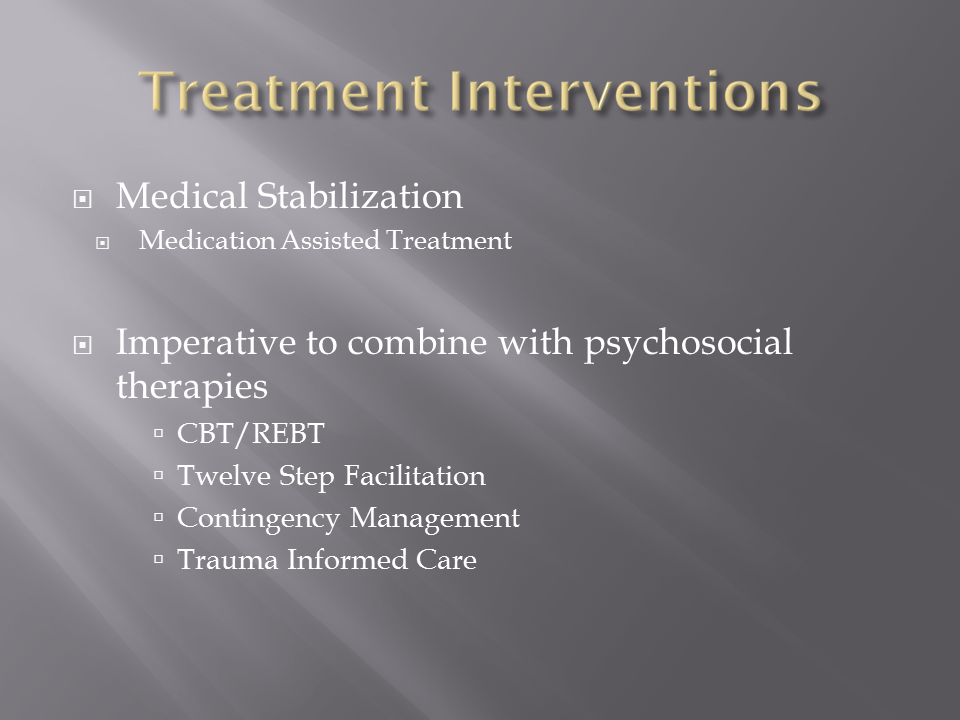 Treatment Interventions

Medical Stabilization
Medication Assisted Treatment

Imperative to combine with psychosocial therapies
CBT/REBT
Twelve Step Facilitation
Contingency Management
Trauma Informed Care